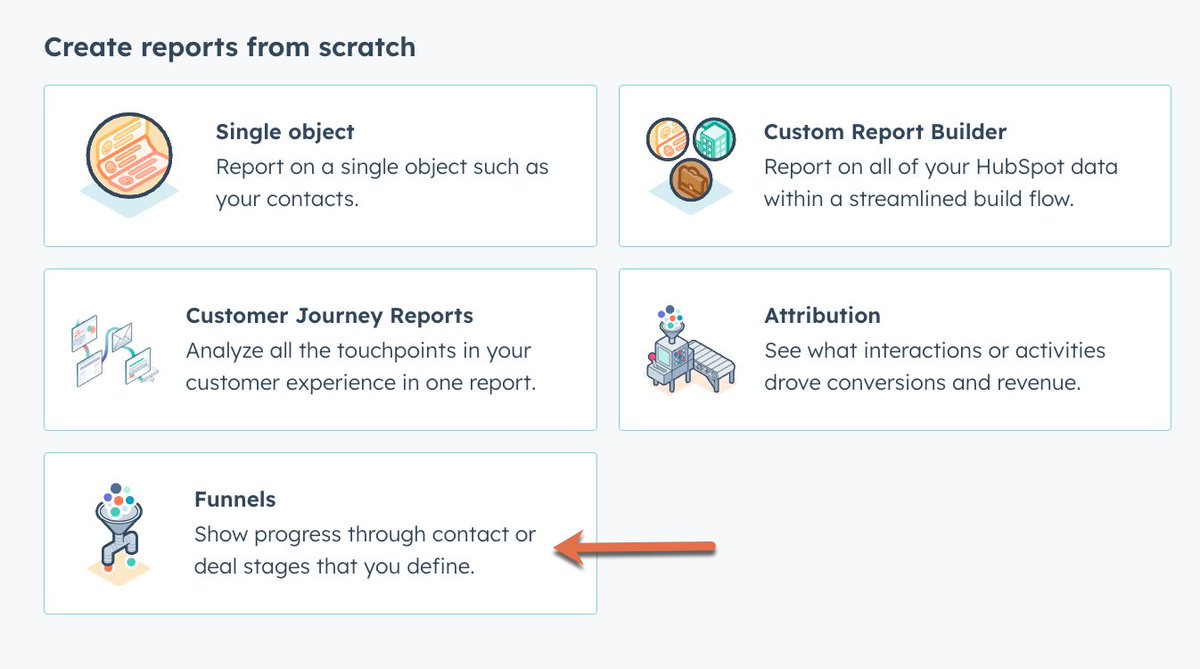 Create reports from scratch

Single object
Report on a single object such as your contacts.

Custom Report Builder
Report on all of your HubSpot data within a streamlined build flow.

Customer Journey Reports
Analyze all the touchpoints in your customer experience in one report.

Attribution
See what interactions or activities drove conversions and revenue.

Funnels
Show progress through contact or deal stages that you define.